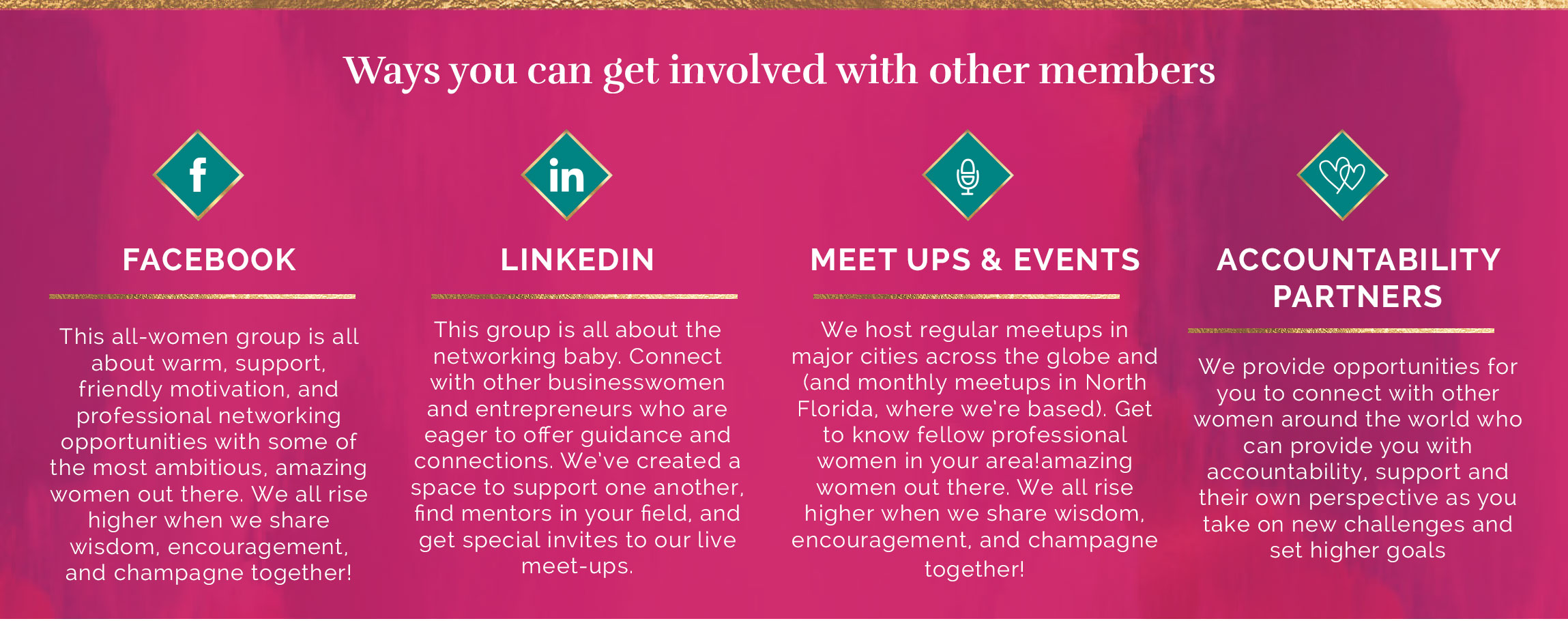 Ways you can get involved with other members

f

FACEBOOK

This all-women group is all about warm, support, friendly motivation, and professional networking opportunities with some of the most ambitious, amazing women out there. We all rise higher when we share wisdom, encouragement, and champagne together!

in

LINKEDIN

This group is all about the networking baby. Connect with other businesswomen and entrepreneurs who are eager to offer guidance and connections. We've created a space to support one another, find mentors in your field, and get special invites to our live meet-ups.

MEET UPS & EVENTS

We host regular meetups in major cities across the globe and (and monthly meetups in North Florida, where we're based). Get to know fellow professional women in your area!amazing women out there. We all rise higher when we share wisdom, encouragement, and champagne together!

ACCOUNTABILITY PARTNERS

We provide opportunities for you to connect with other women around the world who can provide you with accountability, support and their own perspective as you take on new challenges and set higher goals